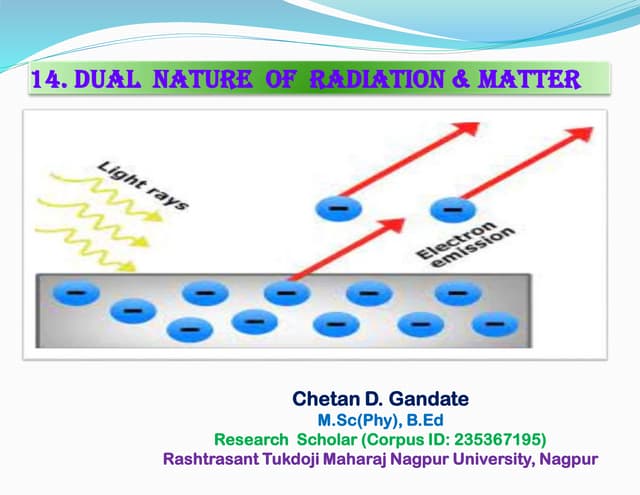 14. DUAL NATURE OF RADIATION & MATTER

Light rays

Electron emission

Chetan D. Gandate
M.Sc(Phy), B.Ed
Research Scholar (Corpus ID: 235367195)
Rashtrasant Tukdoji Maharaj Nagpur University, Nagpur